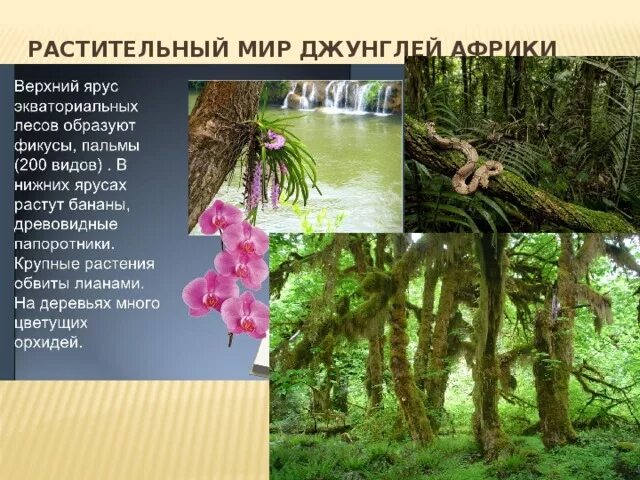 РАСТИТЕЛЬНЫЙ МИР ДЖУНГЛЕЙ АФРИКИ

Верхний ярус экваториальных лесов образуют фикусы, пальмы (200 видов) . В нижних ярусах растут бананы, древовидные папоротники. Крупные растения обвиты лианами. На деревьях много цветущих орхидей.